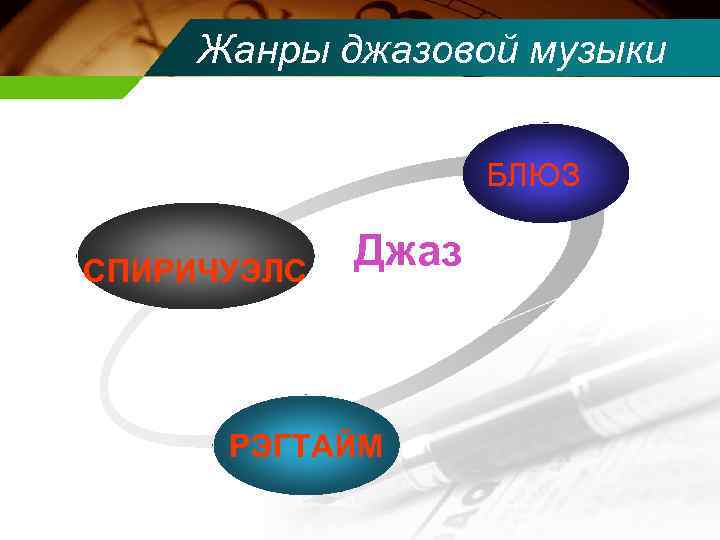 Жанры джазовой музыки

БЛЮЗ

СПИРИЧУЭЛС

Джаз

РЭГТАЙМ